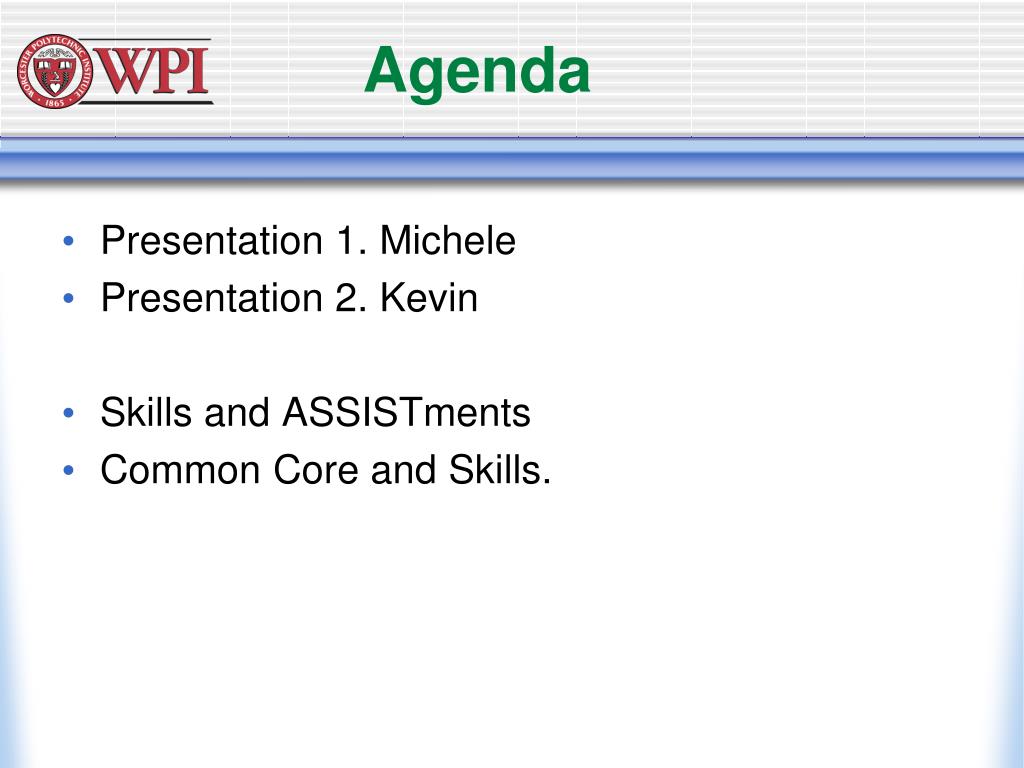 WORCESTER POLYTECHNIC INSTITUTE 1865 WPI

Agenda

• Presentation 1. Michele
• Presentation 2. Kevin

• Skills and ASSISTments
• Common Core and Skills.